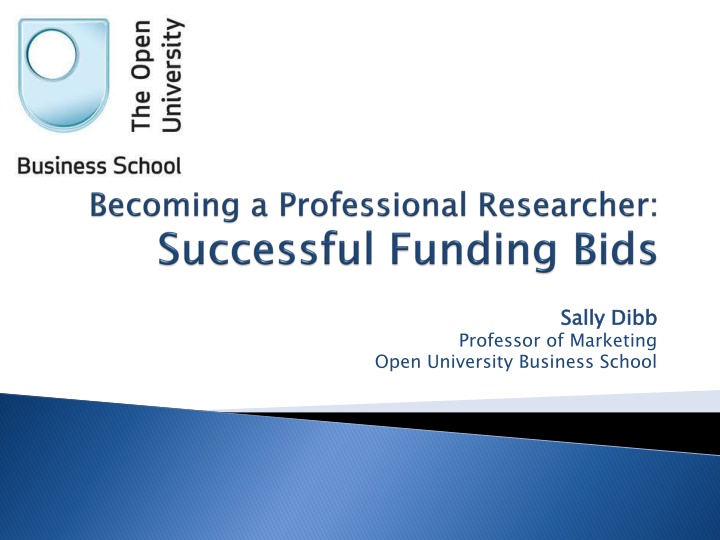 The Open University

Business School

Becoming a Professional Researcher:
Successful Funding Bids

Sally Dibb
Professor of Marketing
Open University Business School